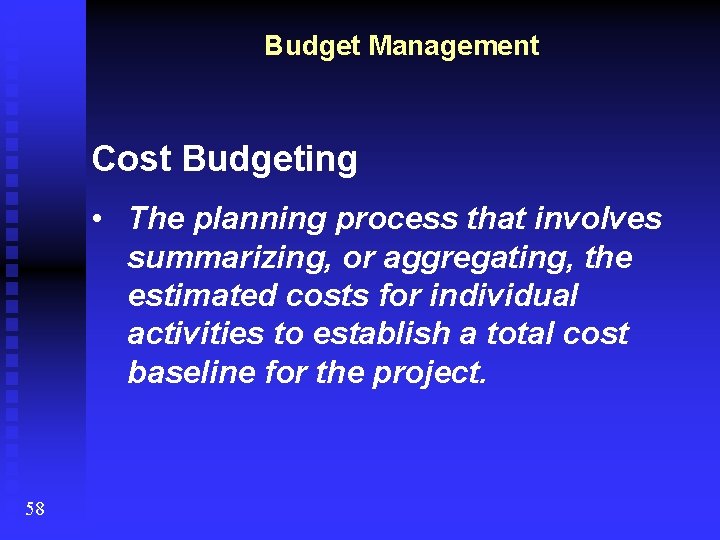 Budget Management

Cost Budgeting

• The planning process that involves summarizing, or aggregating, the estimated costs for individual activities to establish a total cost baseline for the project.

58